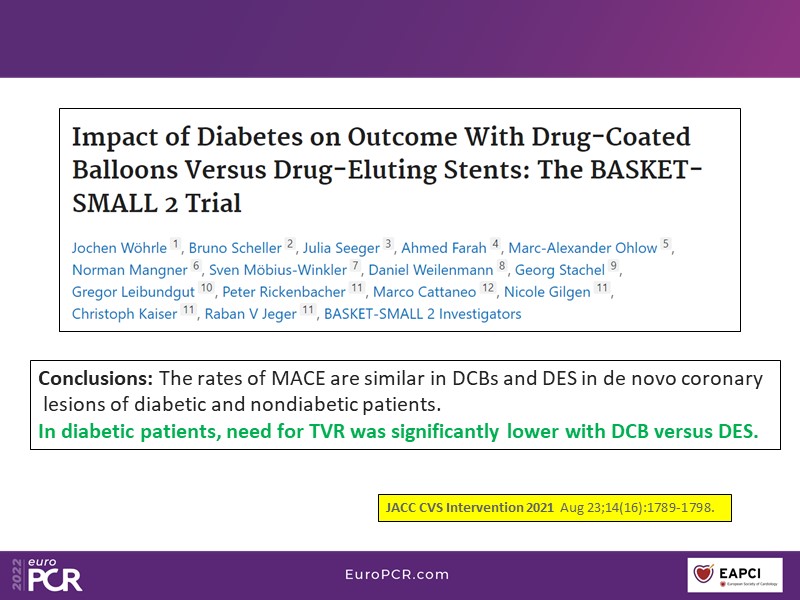 Impact of Diabetes on Outcome With Drug-Coated Balloons Versus Drug-Eluting Stents: The BASKET-SMALL 2 Trial

Jochen Wöhrle 1, Bruno Scheller 2, Julia Seeger 3, Ahmed Farah 4, Marc-Alexander Ohlow 5, Norman Mangner 6, Sven Möbius-Winkler 7, Daniel Weilenmann 8, Georg Stachel 9, Gregor Leibundgut 10, Peter Rickenbacher 11, Marco Cattaneo 12, Nicole Gilgen 11, Christoph Kaiser 11, Raban V Jeger 11, BASKET-SMALL 2 Investigators

Conclusions: The rates of MACE are similar in DCBs and DES in de novo coronary lesions of diabetic and nondiabetic patients.
In diabetic patients, need for TVR was significantly lower with DCB versus DES.

JACC CVS Intervention 2021 Aug 23;14(16):1789-1798.

2022 euro PCR

EuroPCR.com

EAPCI European Society of Cardiology